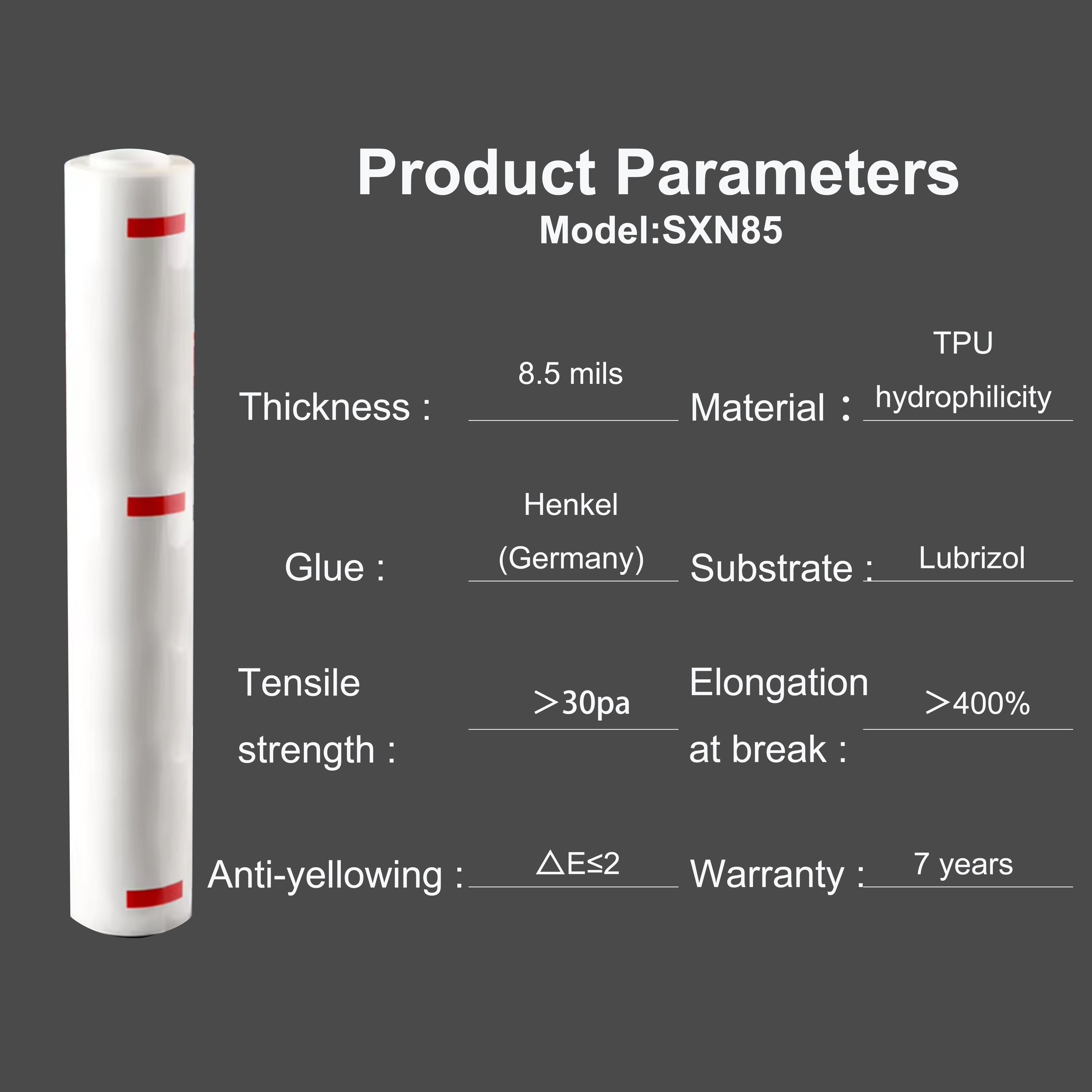 Product Parameters
Model:SXN85

Thickness : 8.5 mils

Material ： TPU hydrophilicity

Glue : Henkel (Germany)

Substrate : Lubrizol

Tensile strength : ＞30pa

Elongation at break : ＞400%

Anti-yellowing : △E≤2

Warranty : 7 years